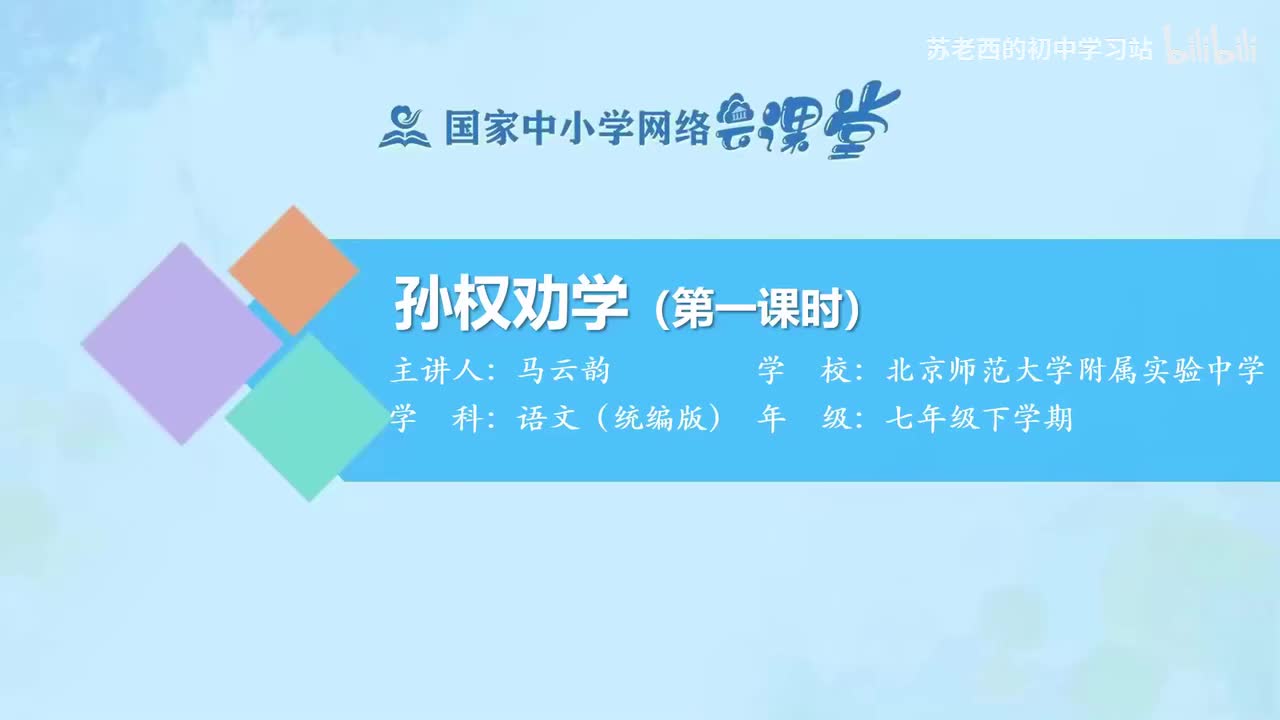 苏老西的初中学习站 bilibili

国家中小学网络云课堂

孙权劝学（第一课时）

主讲人：马云韵 学 校：北京师范大学附属实验中学
学 科：语文（统编版） 年 级：七年级下学期